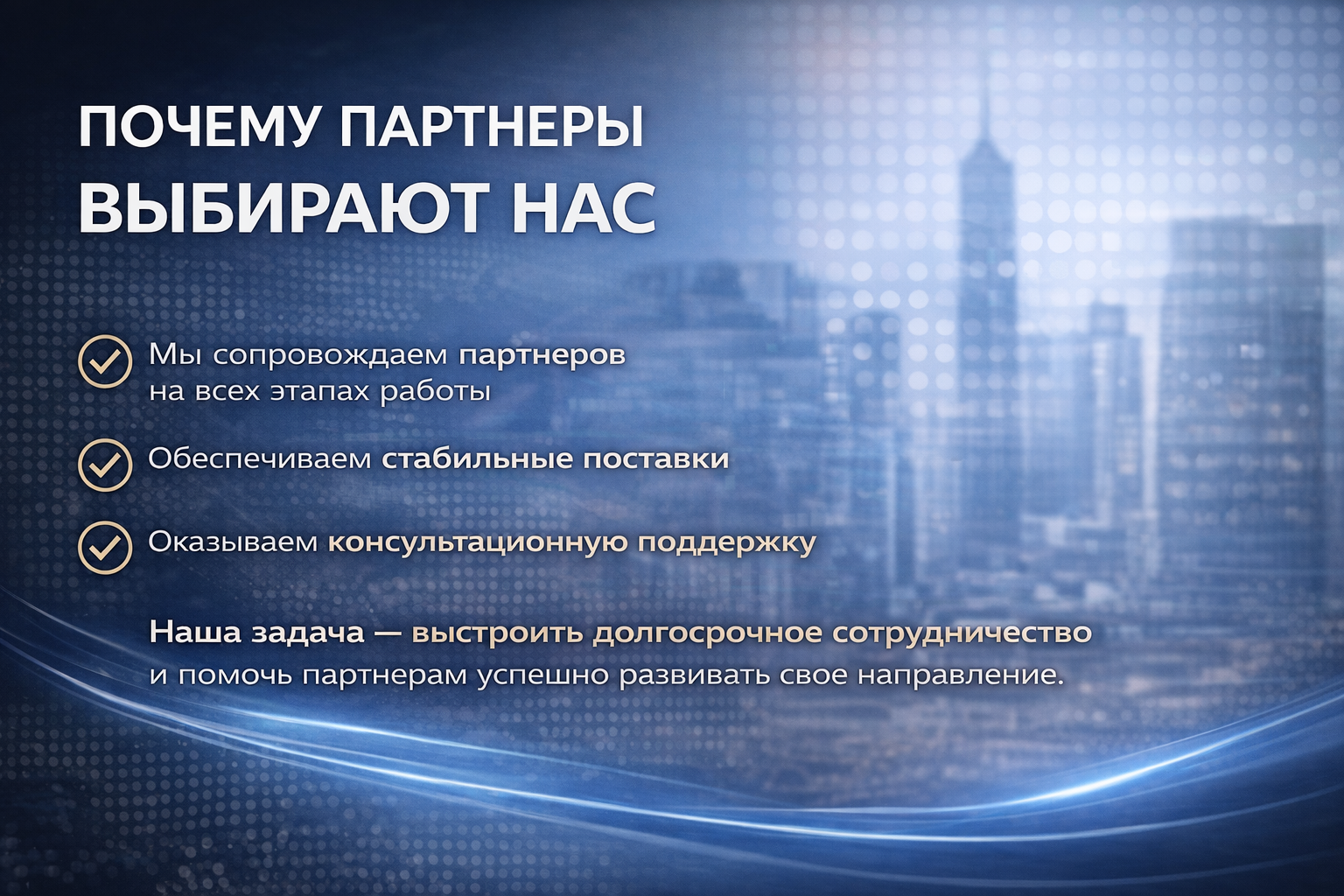 ПОЧЕМУ ПАРТНЕРЫ
ВЫБИРАЮТ НАС

Мы сопровождаем партнеров на всех этапах работы

Обеспечиваем стабильные поставки

Оказываем консультационную поддержку

Наша задача — выстроить долгосрочное сотрудничество и помочь партнерам успешно развивать свое направление.